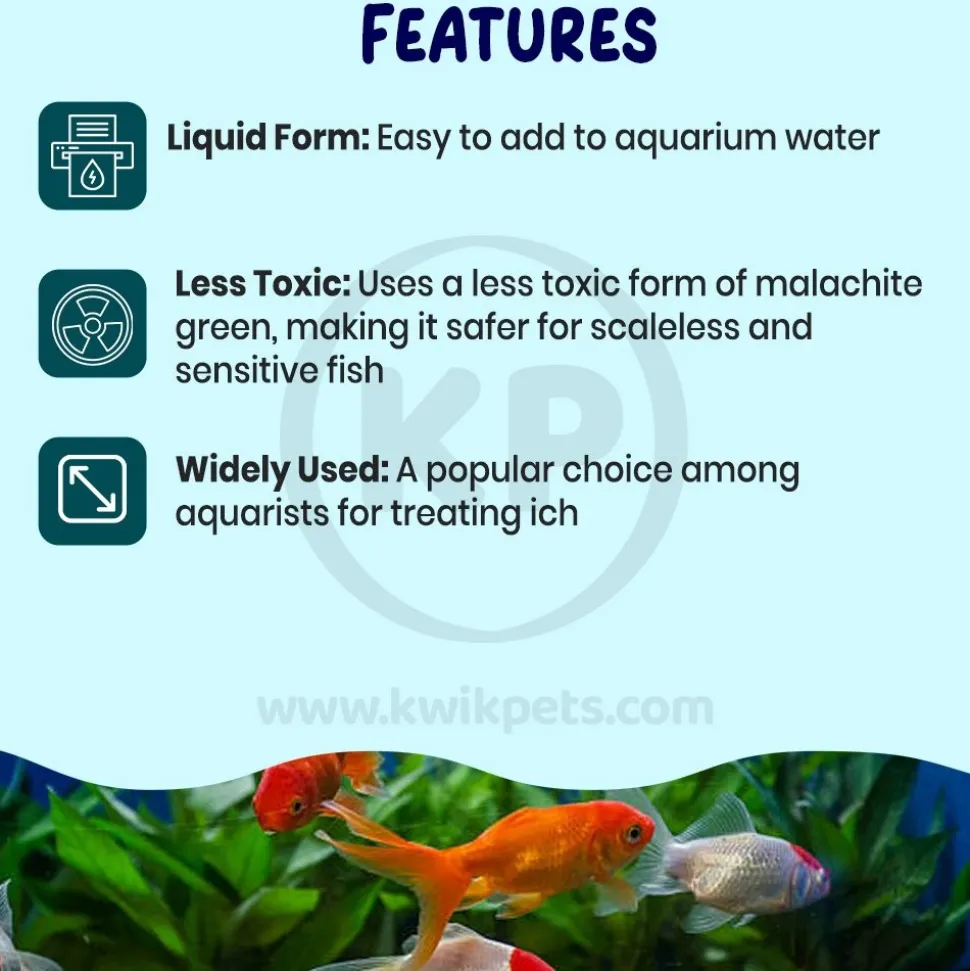 FEATURES

Liquid Form: Easy to add to aquarium water

Less Toxic: Uses a less toxic form of malachite green, making it safer for scaleless and sensitive fish

Widely Used: A popular choice among aquarists for treating ich

KP

www.kwikpets.com